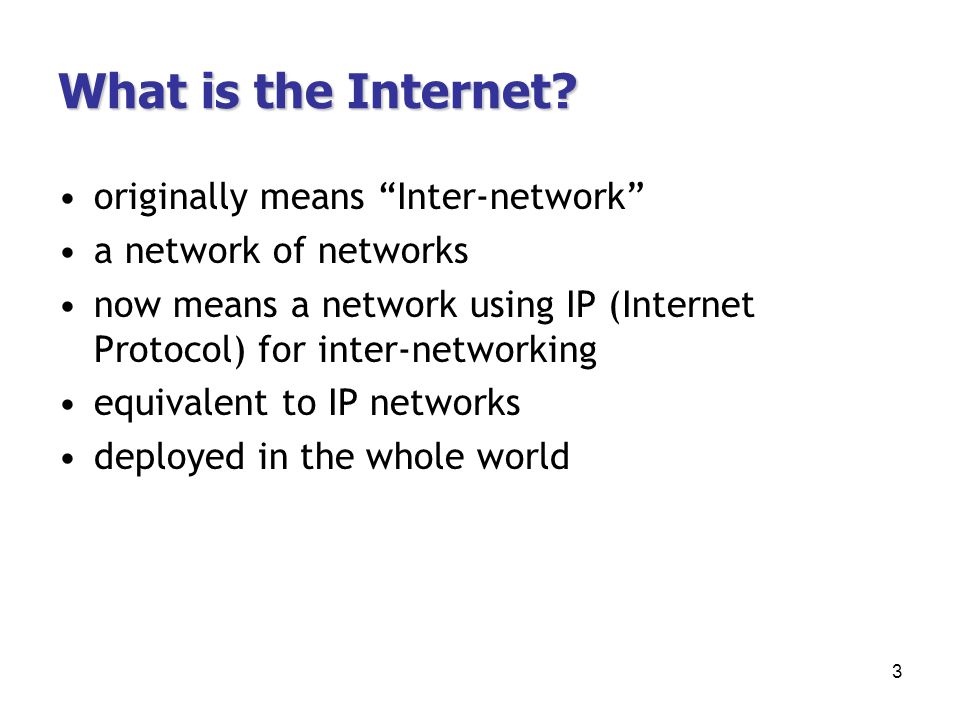 What is the Internet?

• originally means “Inter-network”
• a network of networks
• now means a network using IP (Internet Protocol) for inter-networking
• equivalent to IP networks
• deployed in the whole world

3